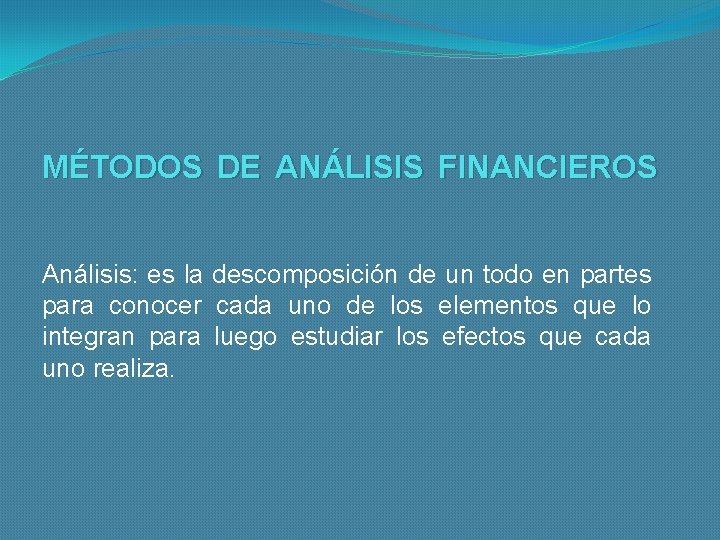 MÉTODOS DE ANÁLISIS FINANCIEROS

Análisis: es la descomposición de un todo en partes para conocer cada uno de los elementos que lo integran para luego estudiar los efectos que cada uno realiza.